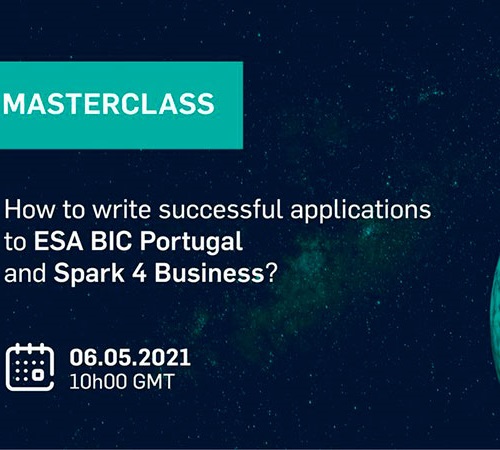 MASTERCLASS

How to write successful applications to ESA BIC Portugal and Spark 4 Business?

06.05.2021
10h00 GMT